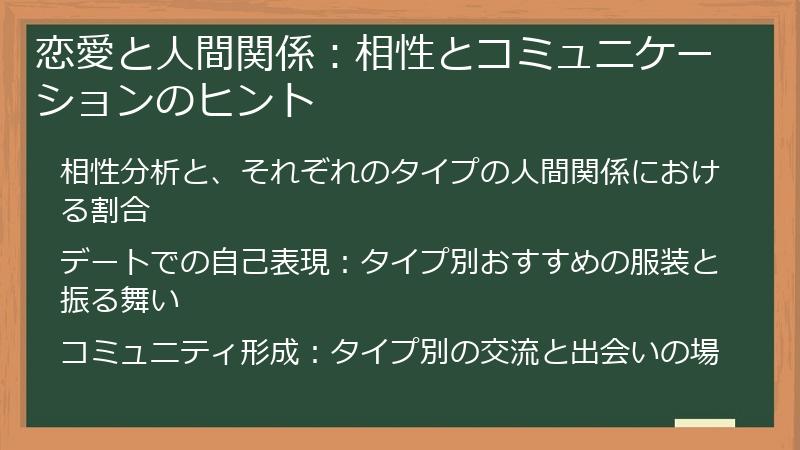 恋愛と人間関係：相性とコミュニケーションのヒント

相性分析と、それぞれのタイプの人間関係における割合

デートでの自己表現：タイプ別おすすめの服装と振る舞い

コミュニティ形成：タイプ別の交流と出会いの場